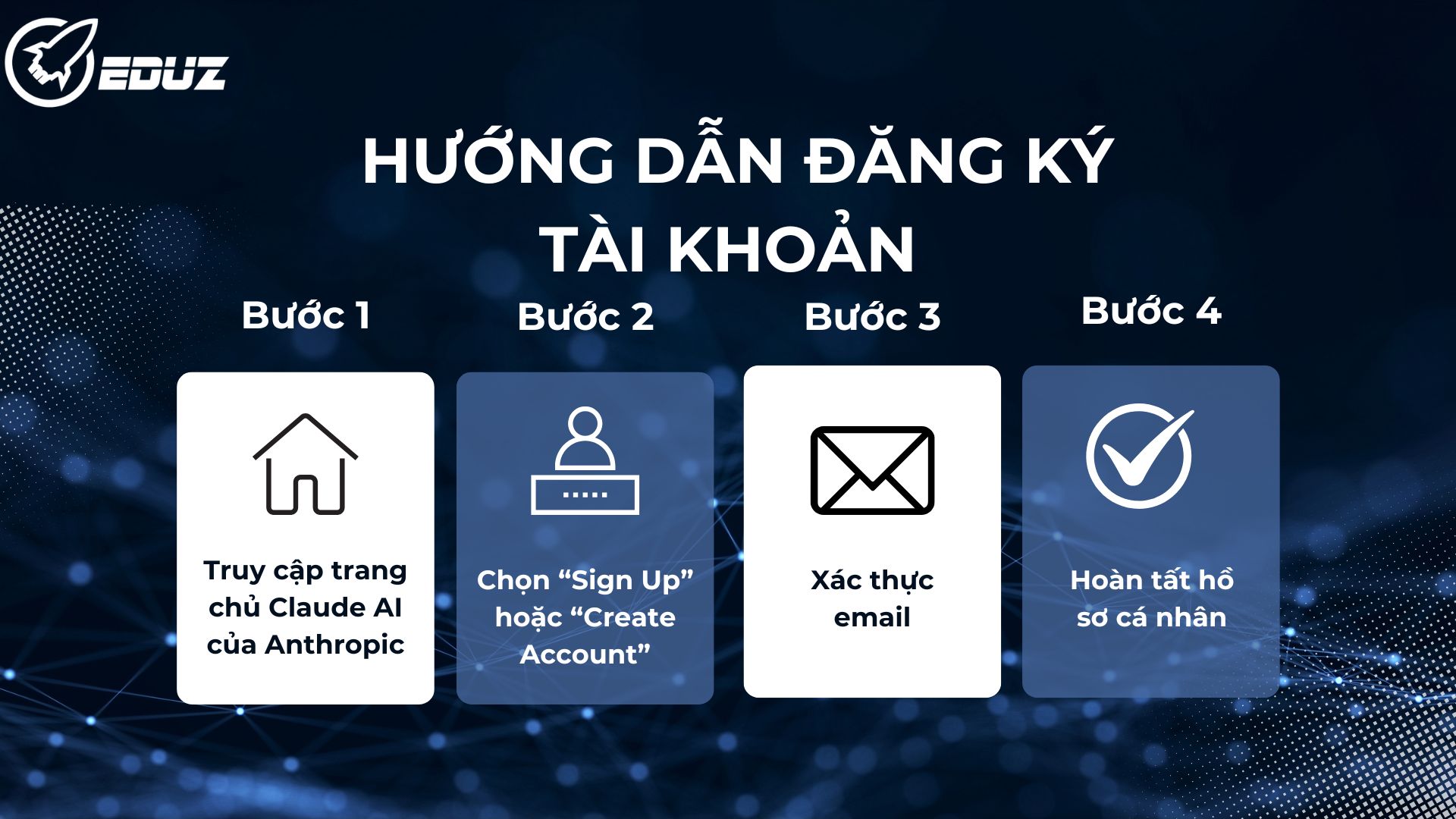 EDUZ

HƯỚNG DẪN ĐĂNG KÝ TÀI KHOẢN

Bước 1

Truy cập trang chủ Claude AI của Anthropic

Bước 2

Chọn “Sign Up” hoặc “Create Account”

Bước 3

Xác thực email

Bước 4

Hoàn tất hồ sơ cá nhân